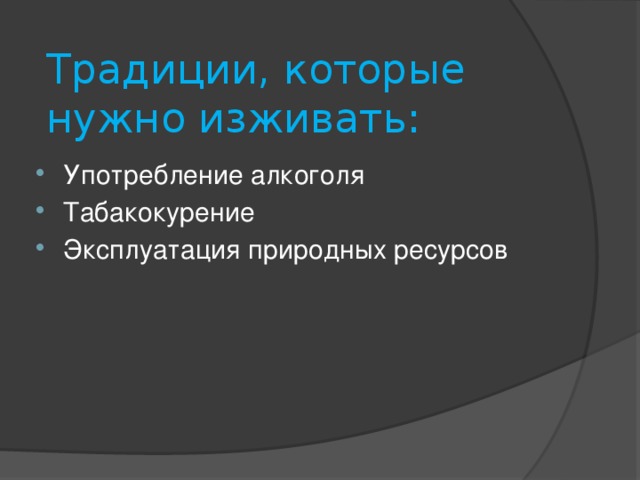 Традиции, которые нужно изживать:

- Употребление алкоголя
- Табакокурение
- Эксплуатация природных ресурсов